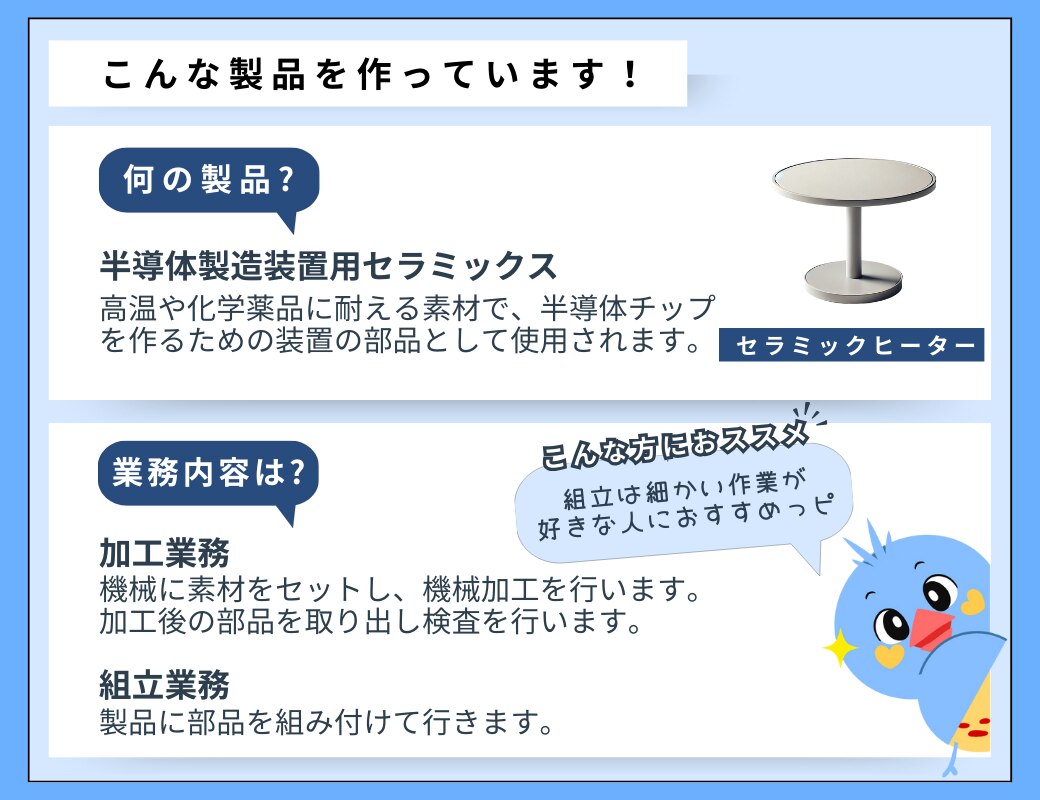 こんな製品を作っています！

何の製品？

半導体製造装置用セラミックス
高温や化学薬品に耐える素材で、半導体チップを作るための装置の部品として使用されます。

セラミックヒーター

業務内容は？

こんな方におススメ
組立は細かい作業が好きな人におすすめっピ

加工業務
機械に素材をセットし、機械加工を行います。
加工後の部品を取り出し検査を行います。

組立業務
製品に部品を組み付けて行きます。